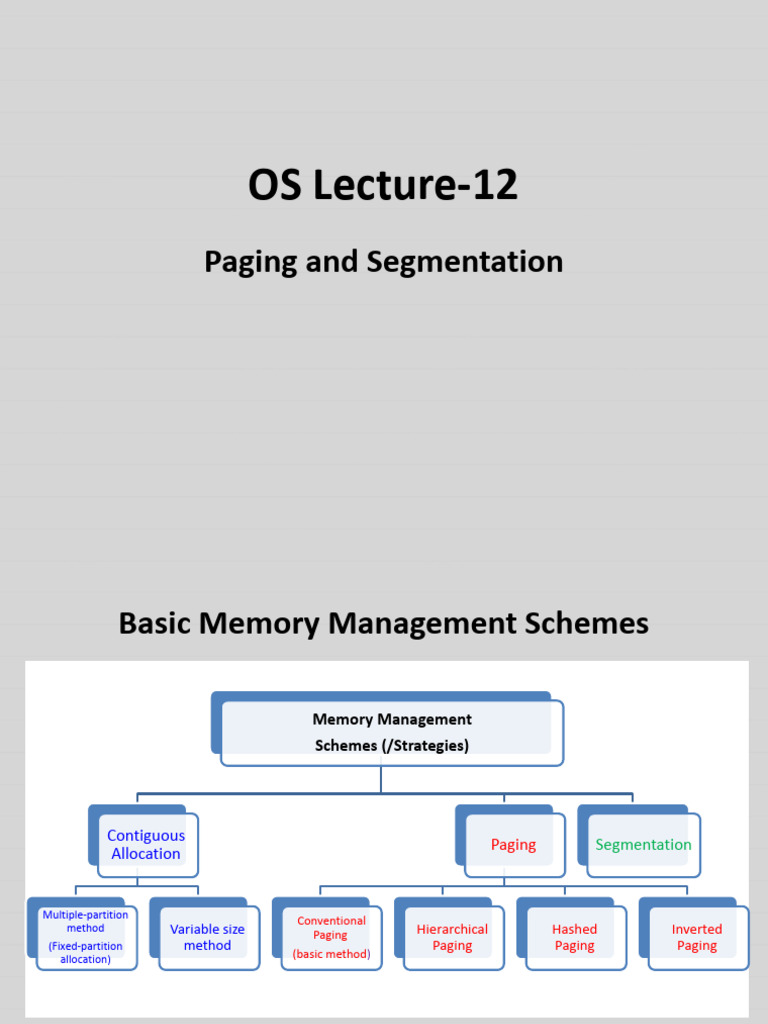 OS Lecture-12

Paging and Segmentation

Basic Memory Management Schemes

Memory Management Schemes (/Strategies)

Contiguous Allocation

Paging

Segmentation

Multiple-partition method (Fixed-partition allocation)

Variable size method

Conventional Paging (basic method)

Hierarchical Paging

Hashed Paging

Inverted Paging